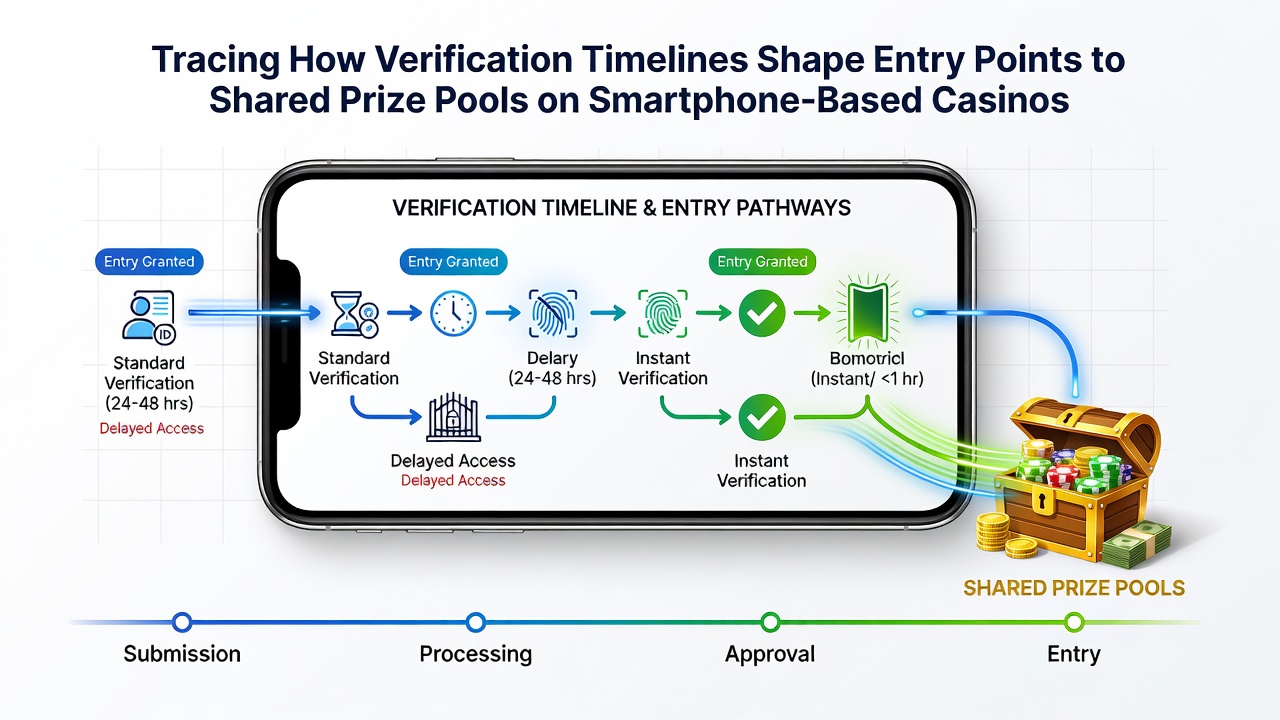 Tracing How Verification Timelines Shape Entry Points to Shared Prize Pools on Smartphone-Based Casinos

VERIFICATION TIMELINE & ENTRY PATHWAYS

Entry Granted

ID

Standard Verification (24-48 hrs)

Delayed Access

Entry Granted

Standard Verification

Delary (24-48 hrs)

Delayed Access

Delayed Access

Entry Granted

Instant Verification

Bomotricl (Instant/ <1 hr)

Instant Verification

SHARED PRIZE POOLS

Submission

Processing

Approval

Entry